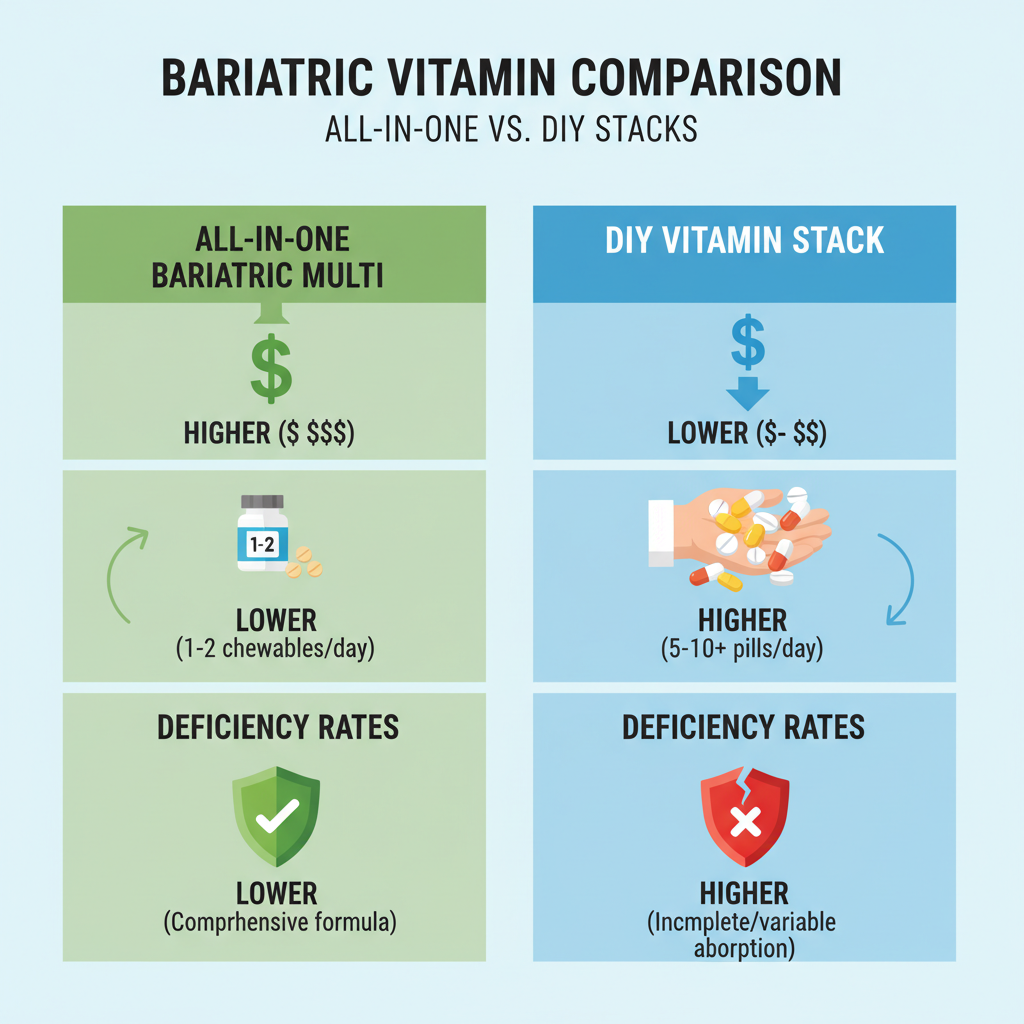 BARIATRIC VITAMIN COMPARISON
ALL-IN-ONE VS. DIY STACKS

ALL-IN-ONE BARIATRIC MULTI

$

HIGHER ($ $$$)

1-2

LOWER
(1-2 chewables/day)

DEFICIENCY RATES

LOWER
(Comprhensive formula)

DIY VITAMIN STACK

$

LOWER ($- $$)

HIGHER
(5-10+ pills/day)

DEFICIENCY RATES

HIGHER
(Incmplete/variable aborption)